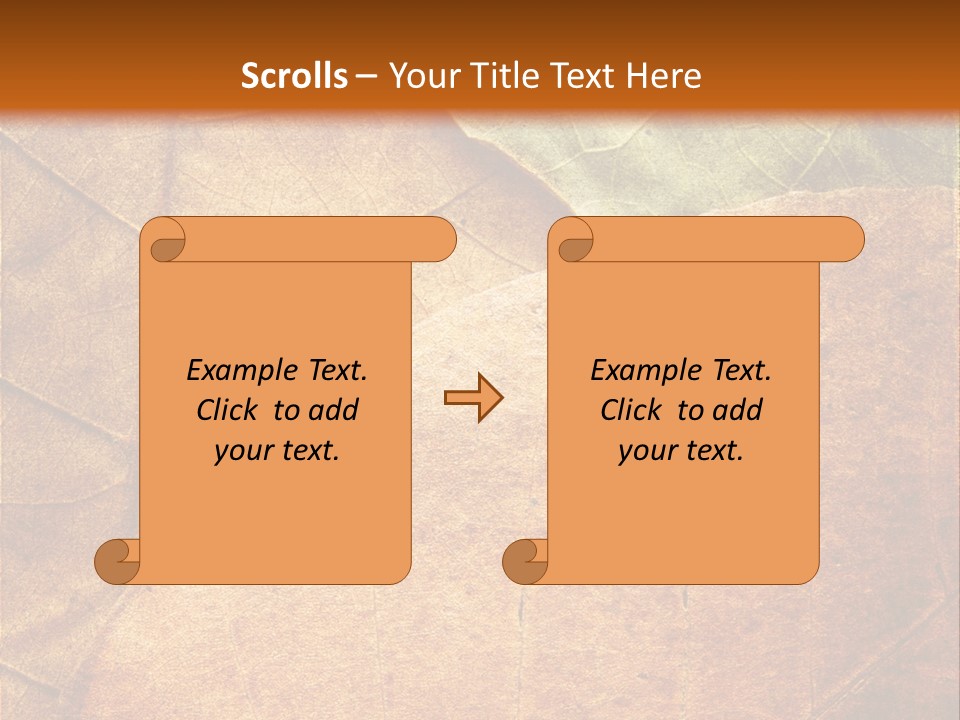 Scrolls – Your Title Text Here

Example Text. Click to add your text.

Example Text. Click to add your text.